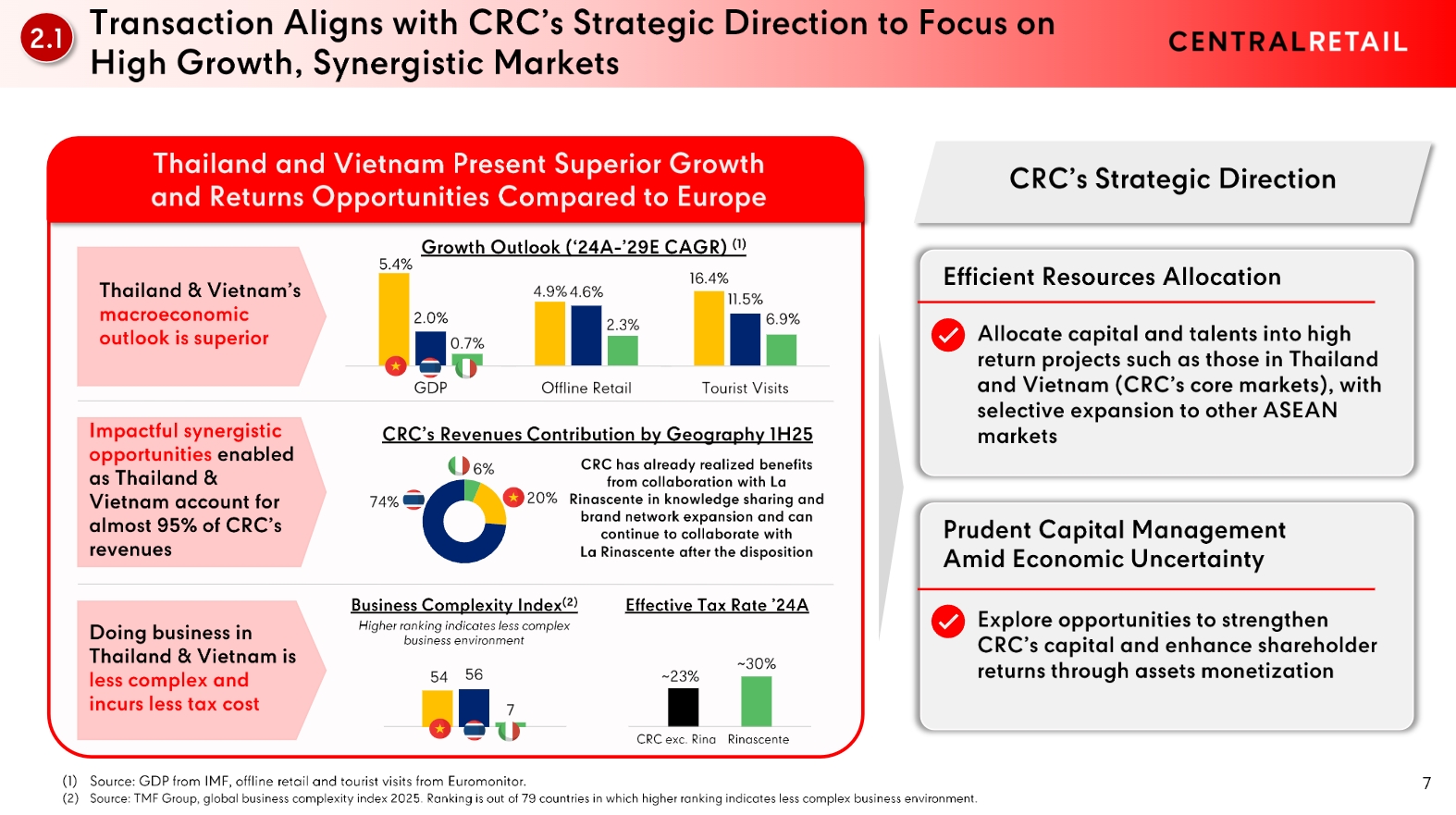 2.1 Transaction Aligns with CRC's Strategic Direction to Focus on High Growth, Synergistic Markets

CENTRALRETAIL

Thailand and Vietnam Present Superior Growth and Returns Opportunities Compared to Europe

Thailand & Vietnam's macroeconomic outlook is superior

Growth Outlook ('24A-'29E CAGR) (1)

5.4%
2.0%
0.7%
GDP

4.9% 4.6%
2.3%
Offline Retail

16.4%
11.5%
6.9%
Tourist Visits

Impactful synergistic opportunities enabled as Thailand & Vietnam account for almost 95% of CRC's revenues

CRC's Revenues Contribution by Geography 1H25

6%
74%
20%

CRC has already realized benefits from collaboration with La Rinascente in knowledge sharing and brand network expansion and can continue to collaborate with La Rinascente after the disposition

Doing business in Thailand & Vietnam is less complex and incurs less tax cost

Business Complexity Index(2)
Higher ranking indicates less complex business environment

54 56
7

Effective Tax Rate '24A

~23%
~30%
CRC exc. Rina Rinascente

CRC's Strategic Direction

Efficient Resources Allocation

Allocate capital and talents into high return projects such as those in Thailand and Vietnam (CRC's core markets), with selective expansion to other ASEAN markets

Prudent Capital Management Amid Economic Uncertainty

Explore opportunities to strengthen CRC's capital and enhance shareholder returns through assets monetization

(1) Source: GDP from IMF, offline retail and tourist visits from Euromonitor.
(2) Source: TMF Group, global business complexity index 2025. Ranking is out of 79 countries in which higher ranking indicates less complex business environment.

7